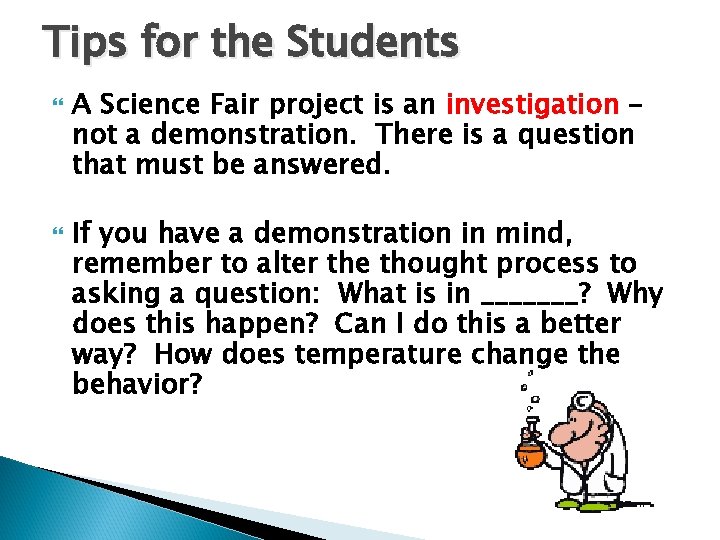 Tips for the Students

A Science Fair project is an investigation – not a demonstration. There is a question that must be answered.

If you have a demonstration in mind, remember to alter the thought process to asking a question: What is in _______? Why does this happen? Can I do this a better way? How does temperature change the behavior?